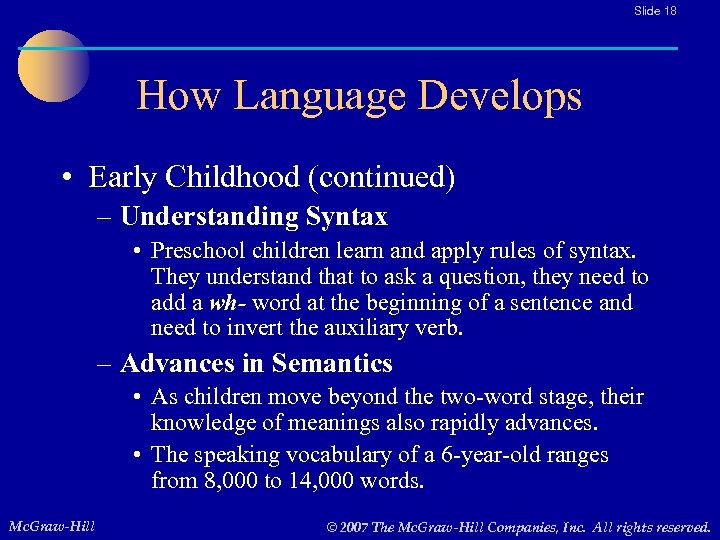 Slide 18

How Language Develops

• Early Childhood (continued)

– Understanding Syntax

• Preschool children learn and apply rules of syntax. They understand that to ask a question, they need to add a wh- word at the beginning of a sentence and need to invert the auxiliary verb.

– Advances in Semantics

• As children move beyond the two-word stage, their knowledge of meanings also rapidly advances.

• The speaking vocabulary of a 6-year-old ranges from 8,000 to 14,000 words.

McGraw-Hill

© 2007 The McGraw-Hill Companies, Inc. All rights reserved.